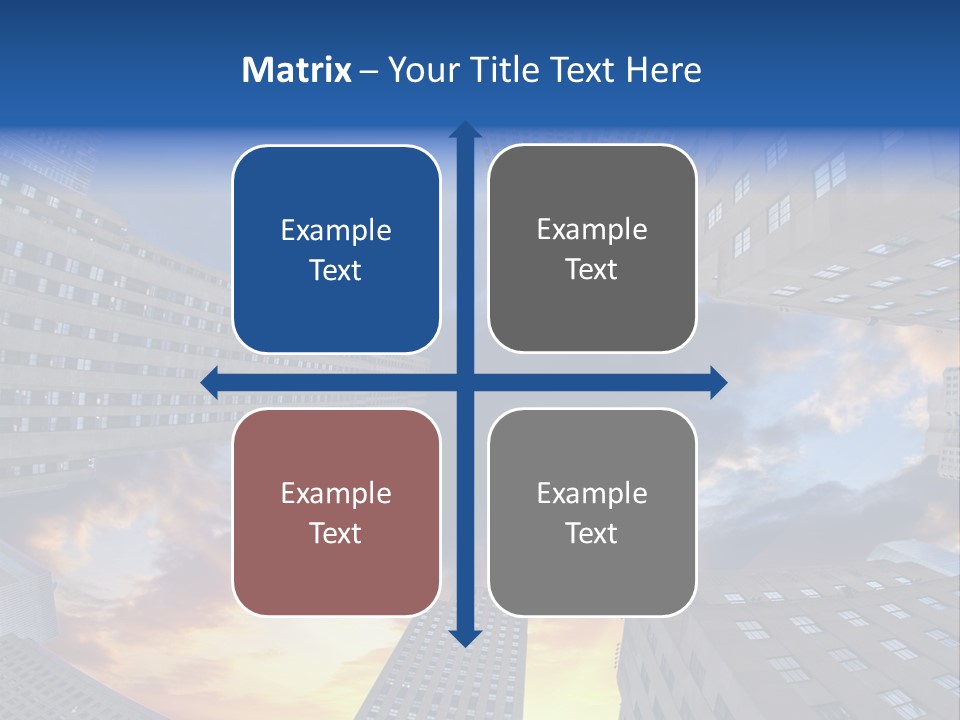 Matrix – Your Title Text Here

Example Text

Example Text

Example Text

Example Text